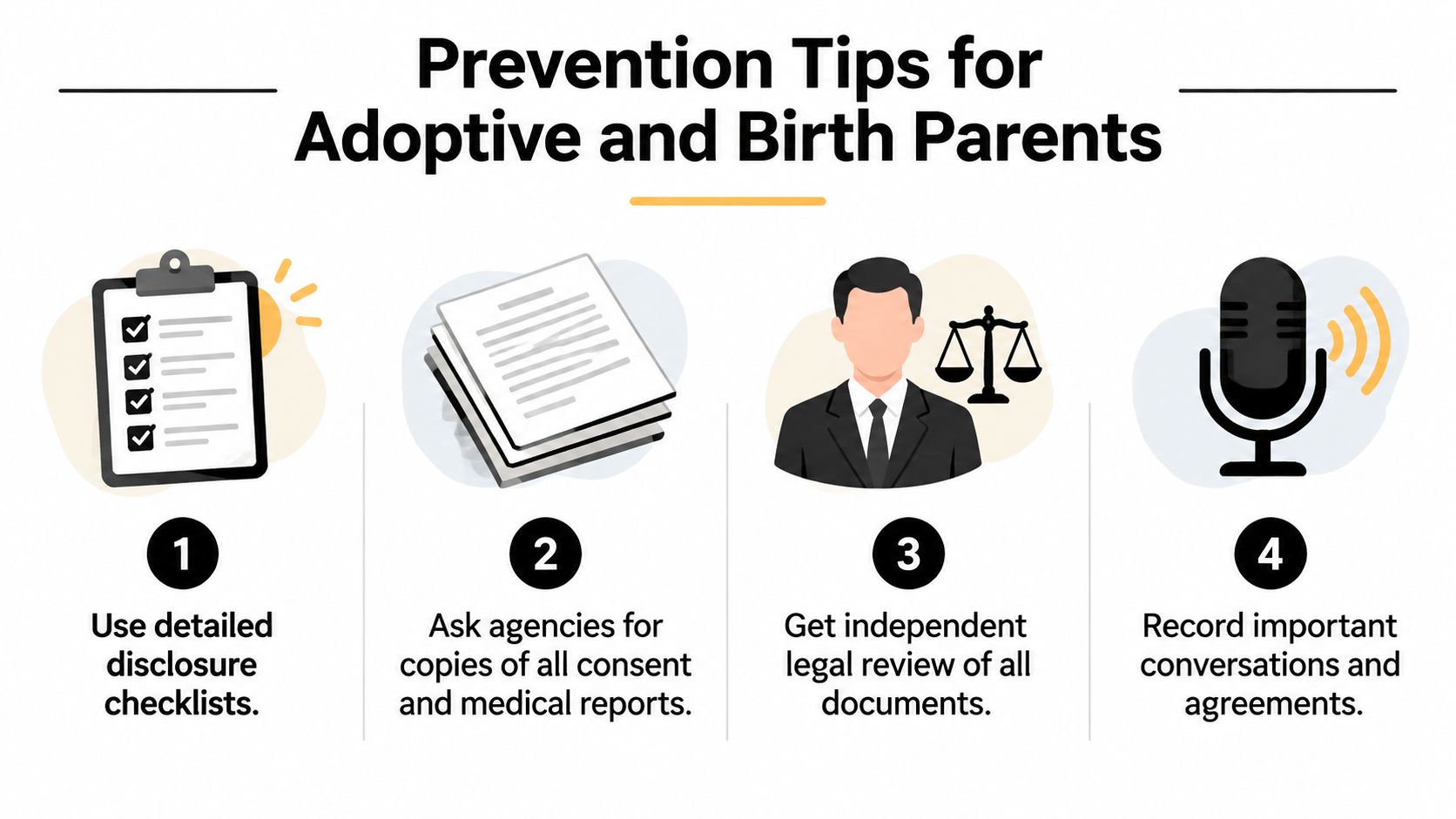 Prevention Tips for Adoptive and Birth Parents

1

Use detailed disclosure checklists.

2

Ask agencies for copies of all consent and medical reports.

3

Get independent legal review of all documents.

4

Record important conversations and agreements.